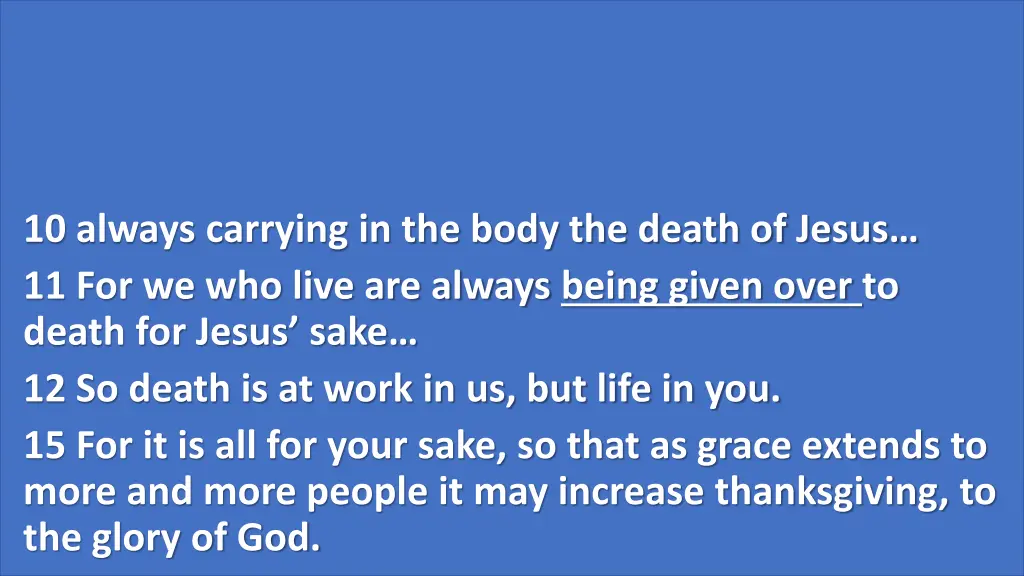 10 always carrying in the body the death of Jesus…

11 For we who live are always being given over to death for Jesus’ sake…

12 So death is at work in us, but life in you.

15 For it is all for your sake, so that as grace extends to more and more people it may increase thanksgiving, to the glory of God.